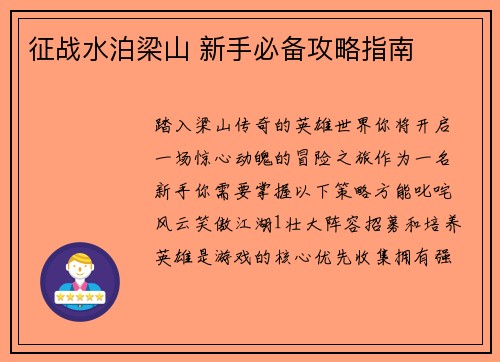 征战水泊梁山 新手必备攻略指南

踏入梁山传奇的英雄世界你将开启一场惊心动魄的冒险之旅作为一名新手你需要掌握以下策略方能叱咤风云笑傲江湖1壮大阵容招募和培养英雄是游戏的核心优先收集拥有强